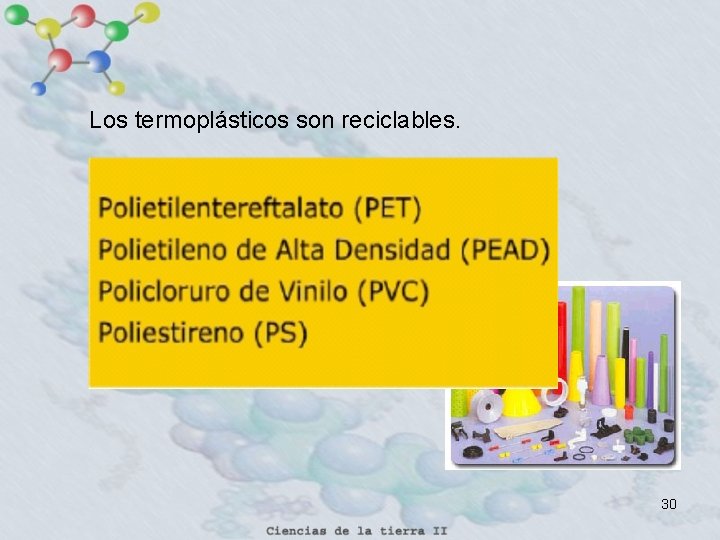 Los termoplásticos son reciclables.

Polietilentereftalato (PET)
Polietileno de Alta Densidad (PEAD)
Policloruro de Vinilo (PVC)
Poliestireno (PS)

30

Ciencias de la tierra II